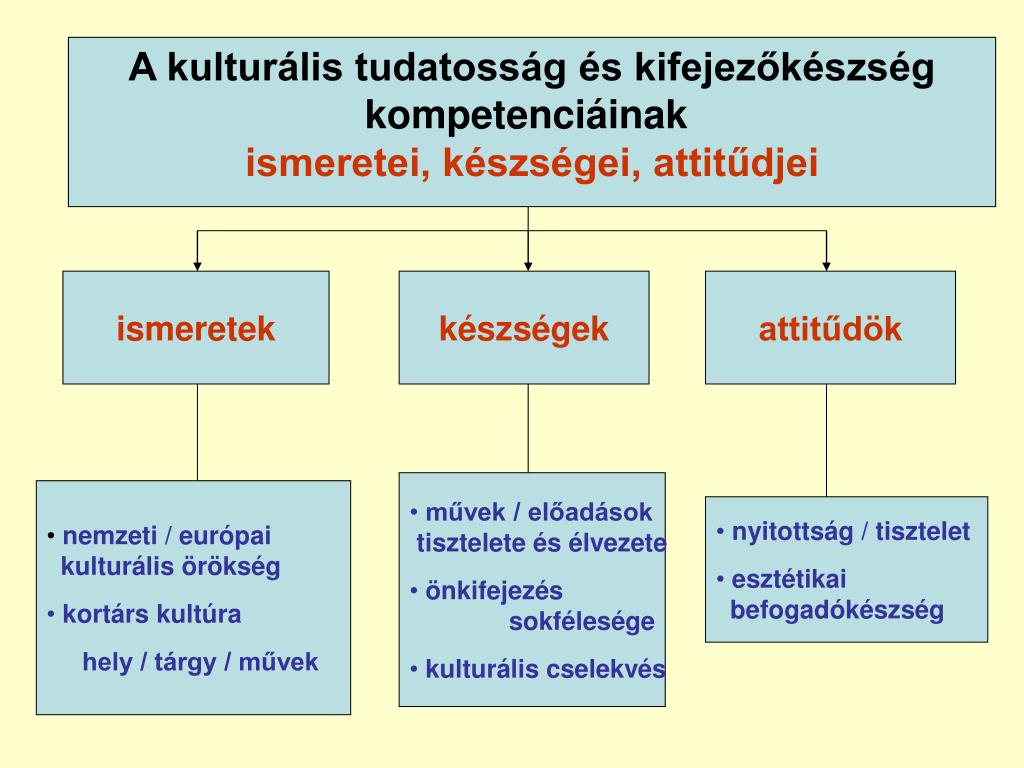 A kulturális tudatosság és kifejezőkészség kompetenciáinak
ismeretei, készségei, attitűdjei

ismeretek

készségek

attitűdök

• nemzeti / európai kulturális örökség
• kortárs kultúra
hely / tárgy / művek

• művek / előadások tisztelete és élvezete
• önkifejezés sokfélesége
• kulturális cselekvés

• nyitottság / tisztelet
• esztétikai befogadókészség